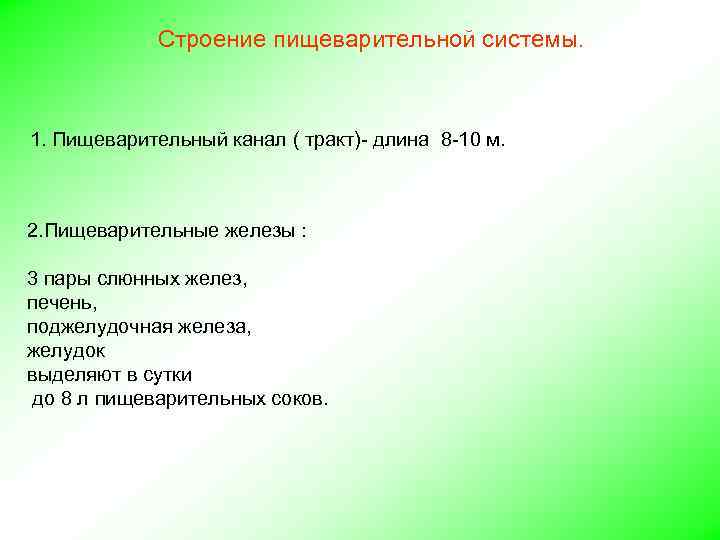 Строение пищеварительной системы.

1. Пищеварительный канал ( тракт)- длина 8-10 м.

2.Пищеварительные железы :

3 пары слюнных желез,
печень,
поджелудочная железа,
желудок
выделяют в сутки
до 8 л пищеварительных соков.